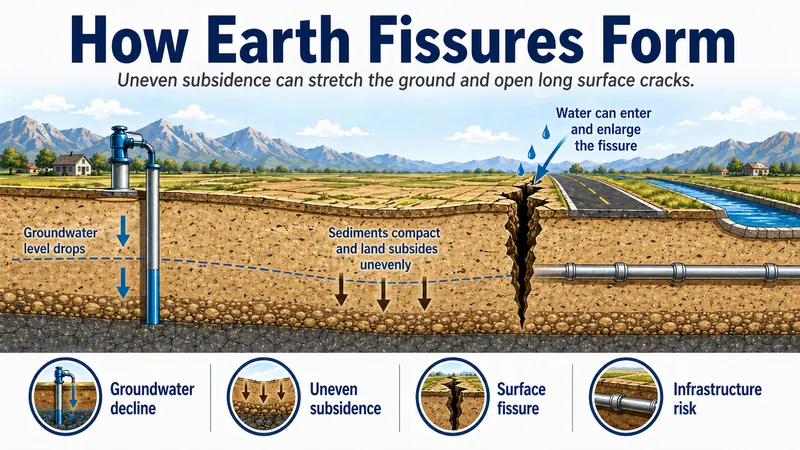 How Earth Fissures Form

Uneven subsidence can stretch the ground and open long surface cracks.

Water can enter and enlarge the fissure

Groundwater level drops

Sediments compact and land subsides unevenly

Groundwater decline

Uneven subsidence

Surface fissure

Infrastructure risk